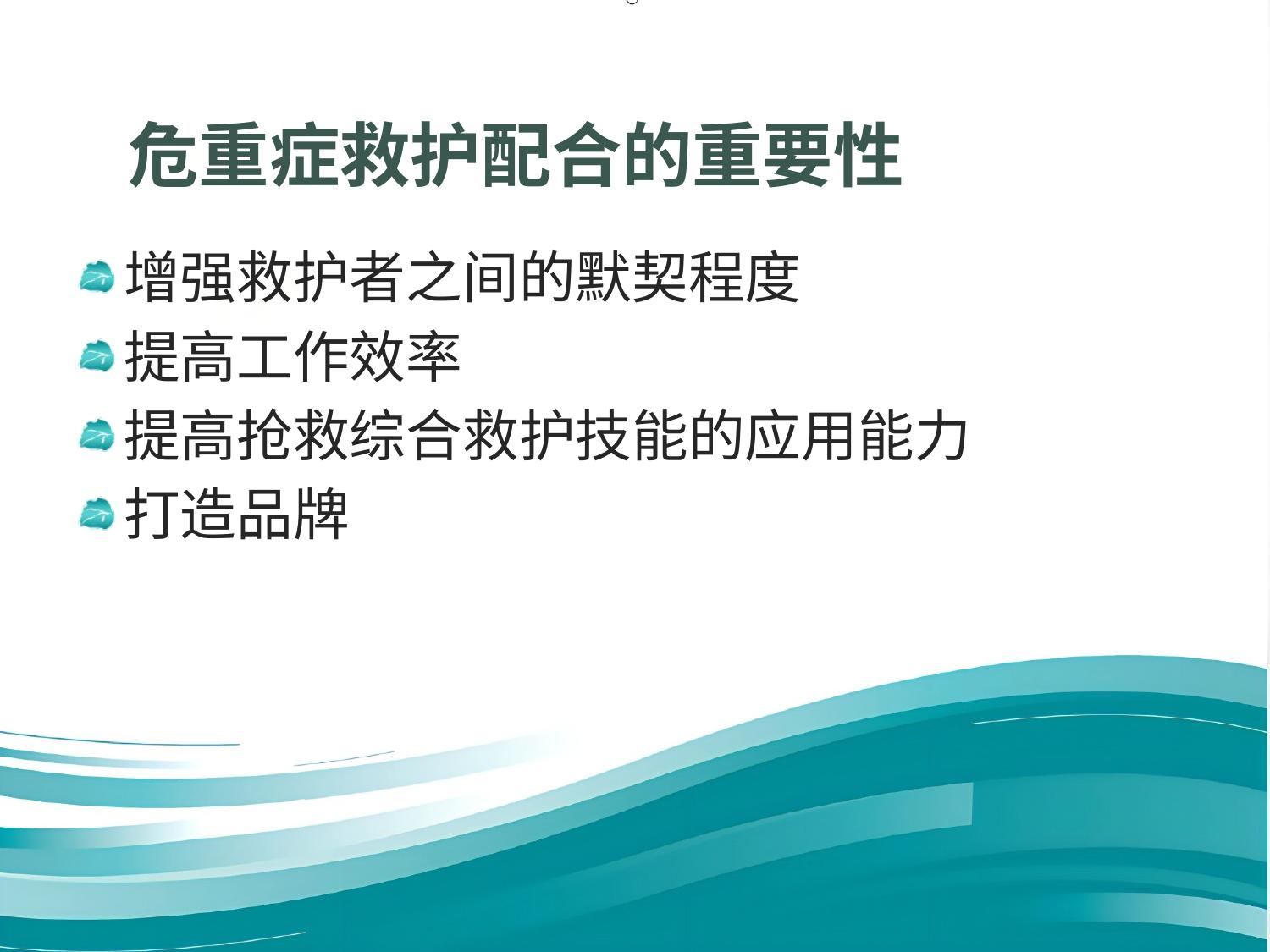 危重症救护配合的重要性

增强救护者之间的默契程度
提高工作效率
提高抢救综合救护技能的应用能力
打造品牌